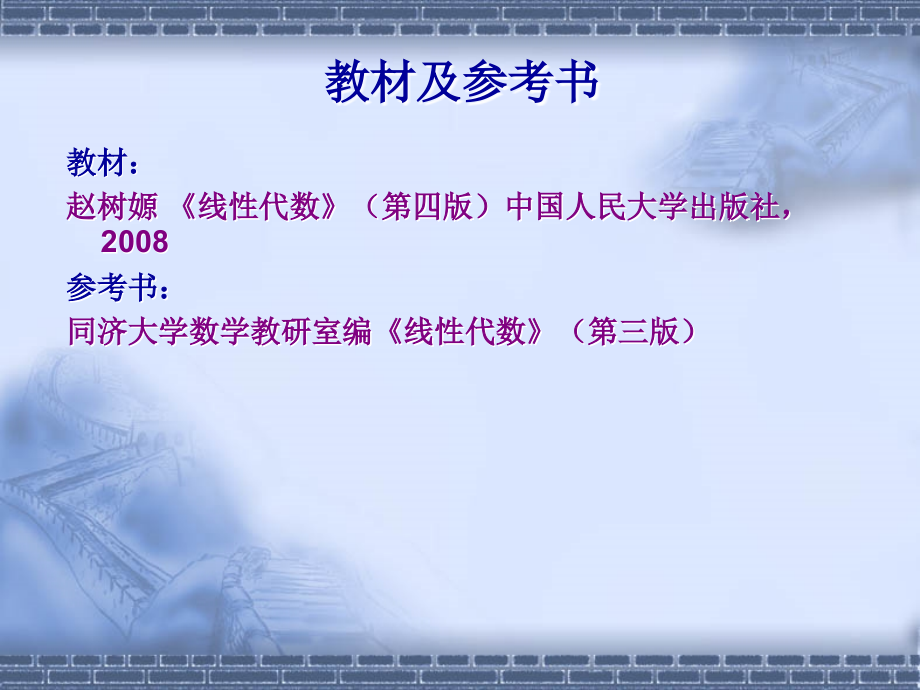 教材及参考书

教材：

赵树嫄 《线性代数》（第四版）中国人民大学出版社，2008

参考书：

同济大学数学教研室编《线性代数》（第三版）